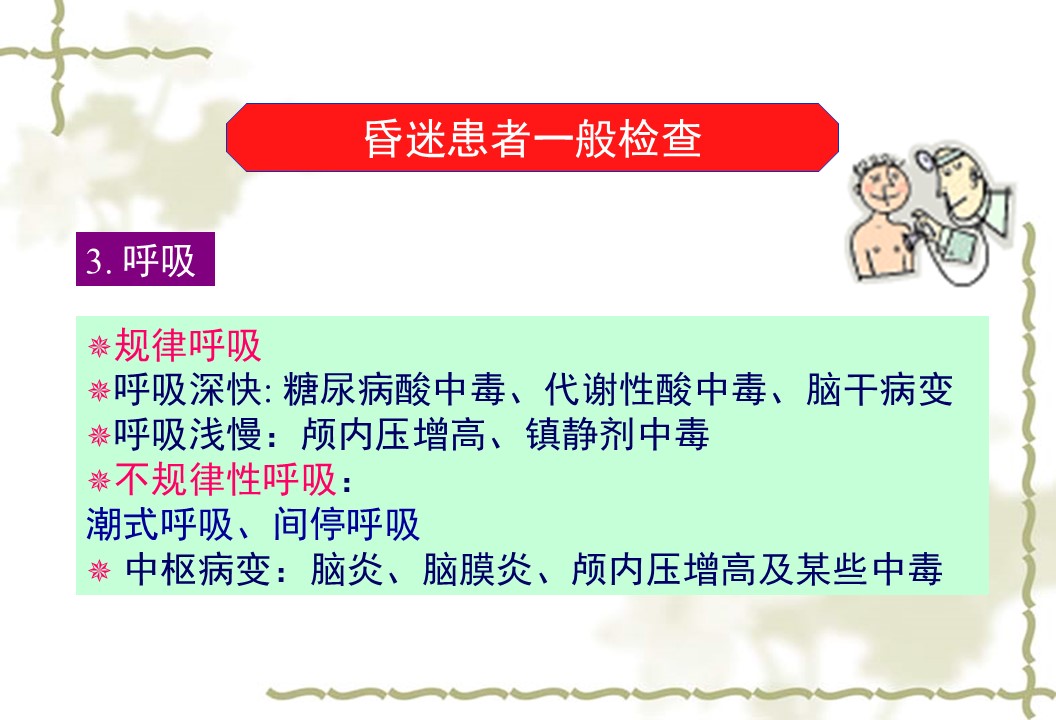 昏迷患者一般检查

3. 呼吸

规律呼吸
呼吸深快: 糖尿病酸中毒、代谢性酸中毒、脑干病变
呼吸浅慢：颅内压增高、镇静剂中毒
不规律性呼吸：
潮式呼吸、间停呼吸
中枢病变：脑炎、脑膜炎、颅内压增高及某些中毒